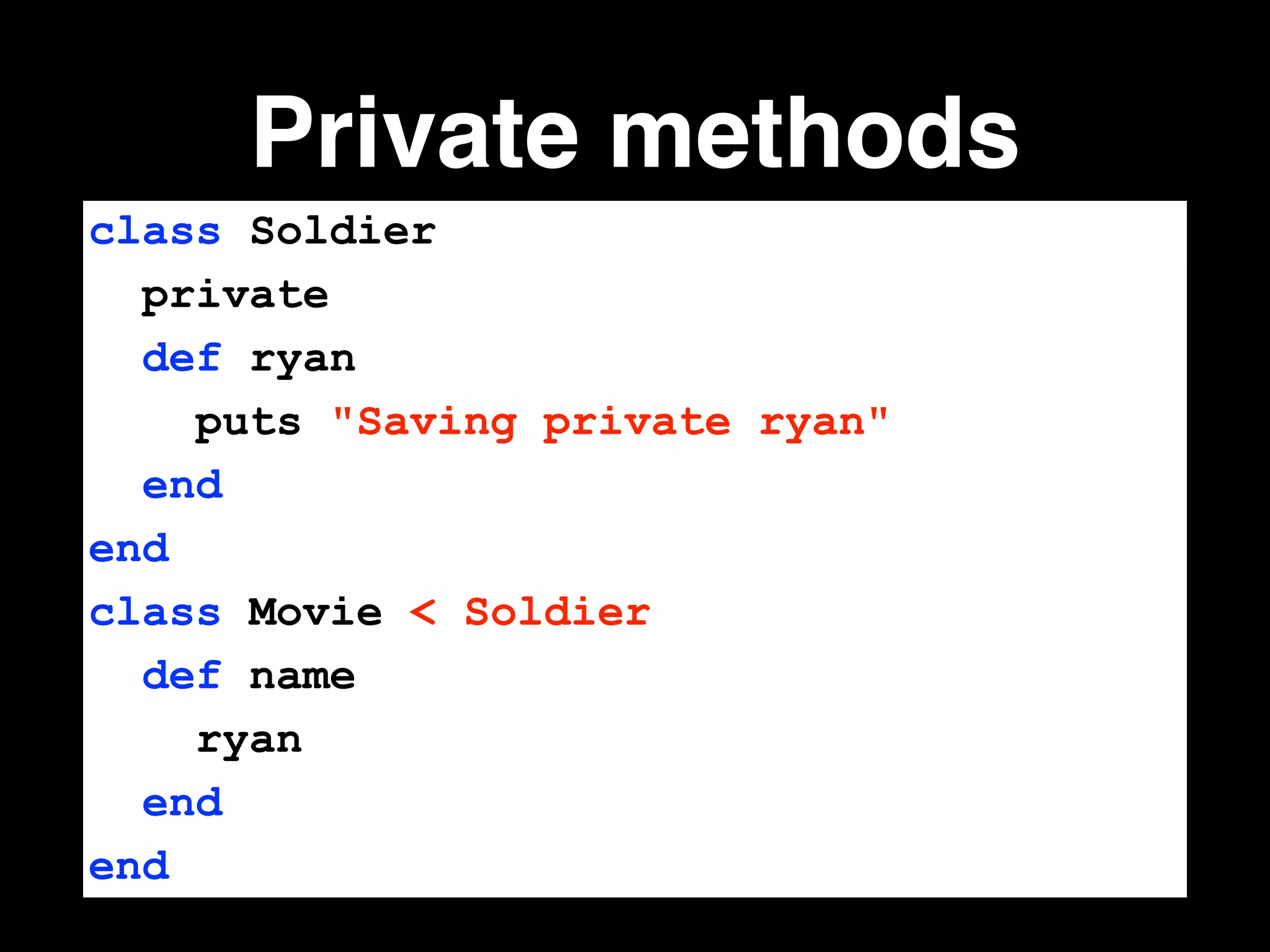 Private methods

class Soldier
  private
  def ryan
    puts "Saving private ryan"
  end
end
class Movie < Soldier
  def name
    ryan
  end
end